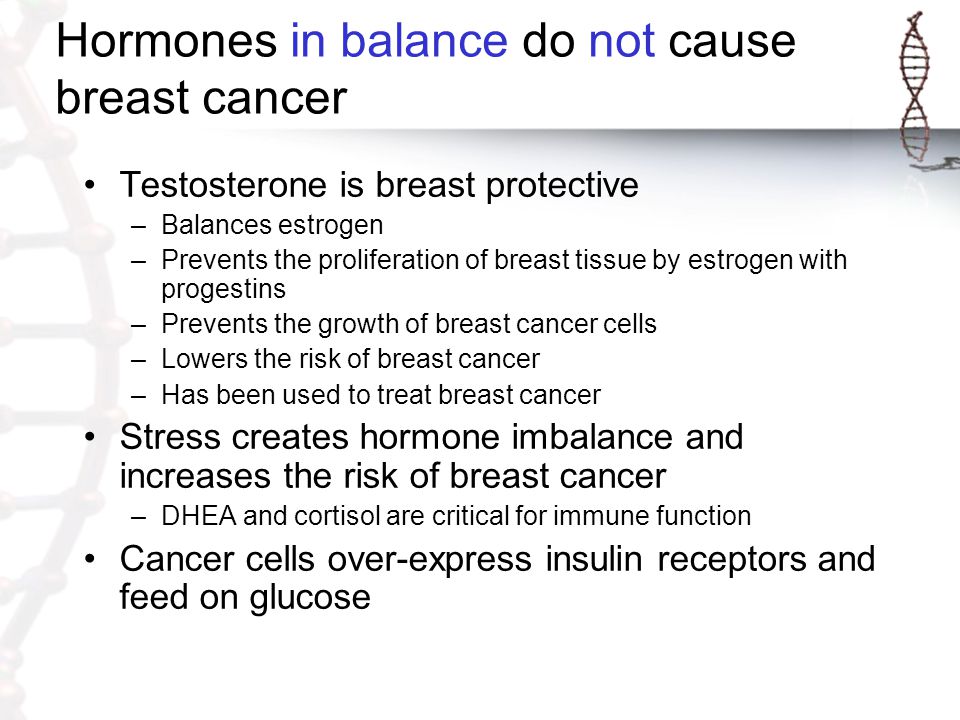 Hormones in balance do not cause breast cancer

• Testosterone is breast protective
– Balances estrogen
– Prevents the proliferation of breast tissue by estrogen with progestins
– Prevents the growth of breast cancer cells
– Lowers the risk of breast cancer
– Has been used to treat breast cancer

• Stress creates hormone imbalance and increases the risk of breast cancer
– DHEA and cortisol are critical for immune function

• Cancer cells over-express insulin receptors and feed on glucose